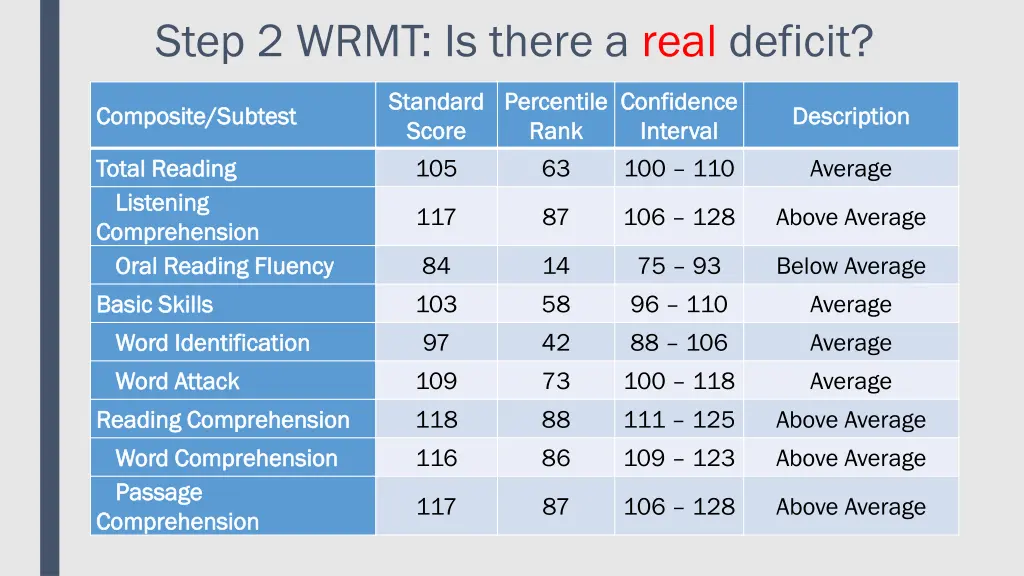 Step 2 WRMT: Is there a real deficit?

| Composite/Subtest | Standard Score | Percentile Rank | Confidence Interval | Description |
|---|---|---|---|---|
| Total Reading | 105 | 63 | 100 – 110 | Average |
| Listening Comprehension | 117 | 87 | 106 – 128 | Above Average |
| Oral Reading Fluency | 84 | 14 | 75 – 93 | Below Average |
| Basic Skills | 103 | 58 | 96 – 110 | Average |
| Word Identification | 97 | 42 | 88 – 106 | Average |
| Word Attack | 109 | 73 | 100 – 118 | Average |
| Reading Comprehension | 118 | 88 | 111 – 125 | Above Average |
| Word Comprehension | 116 | 86 | 109 – 123 | Above Average |
| Passage Comprehension | 117 | 87 | 106 – 128 | Above Average |